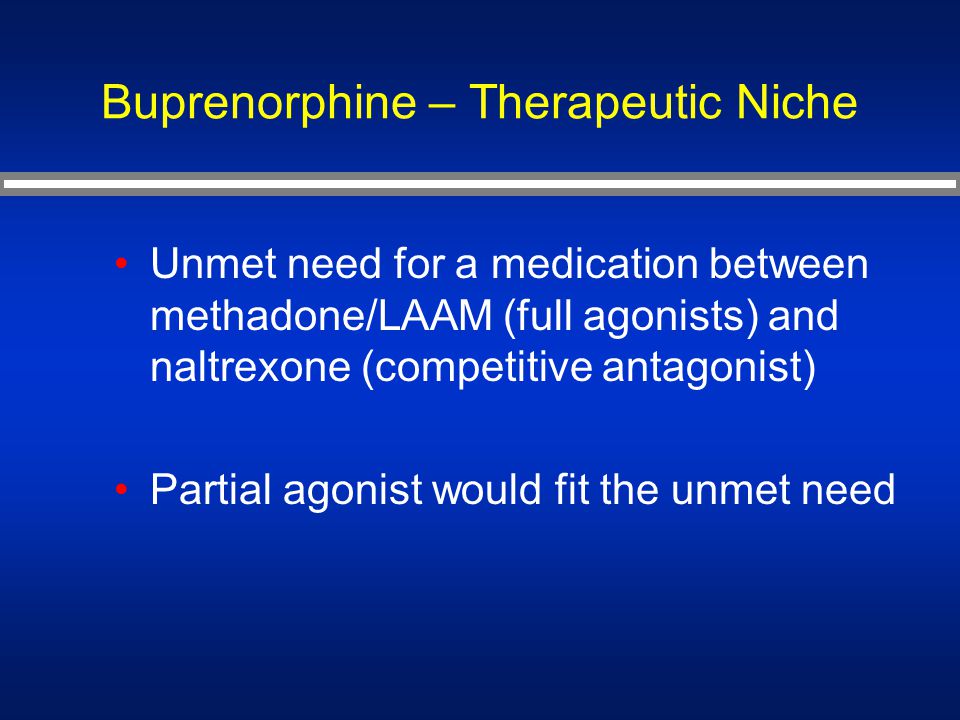 Buprenorphine – Therapeutic Niche

• Unmet need for a medication between methadone/LAAM (full agonists) and naltrexone (competitive antagonist)

• Partial agonist would fit the unmet need